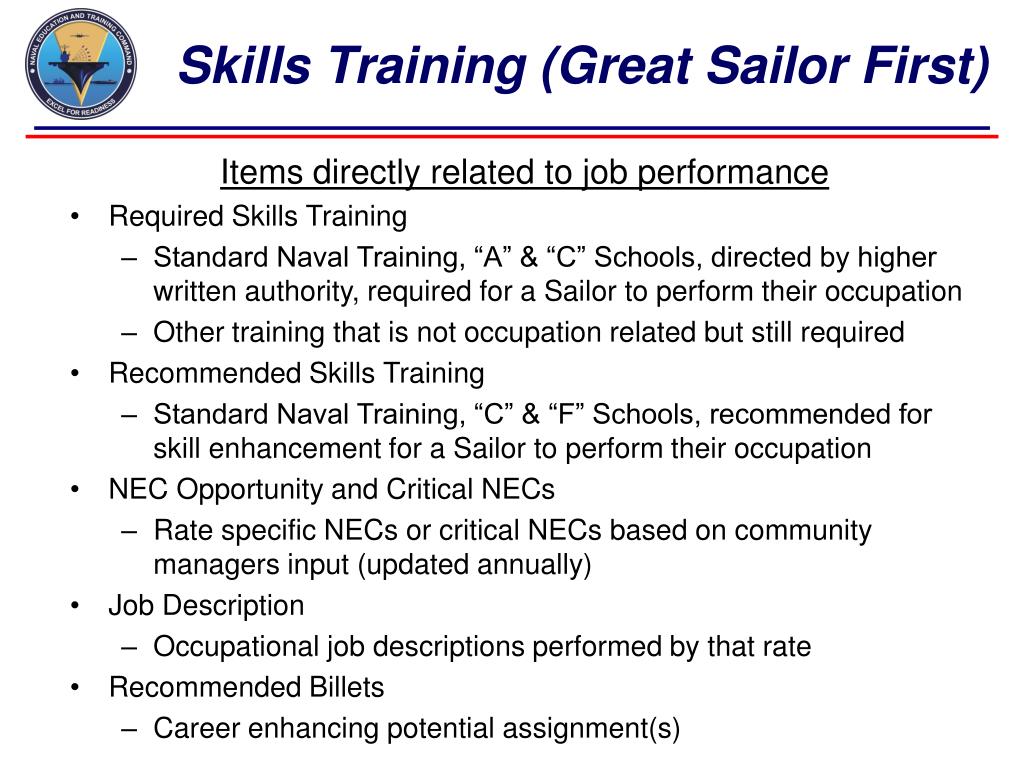 NAVAL EDUCATION AND TRAINING COMMAND
EXCEL FOR READINESS

Skills Training (Great Sailor First)

Items directly related to job performance

• Required Skills Training
– Standard Naval Training, “A” & “C” Schools, directed by higher written authority, required for a Sailor to perform their occupation
– Other training that is not occupation related but still required
• Recommended Skills Training
– Standard Naval Training, “C” & “F” Schools, recommended for skill enhancement for a Sailor to perform their occupation
• NEC Opportunity and Critical NECs
– Rate specific NECs or critical NECs based on community managers input (updated annually)
• Job Description
– Occupational job descriptions performed by that rate
• Recommended Billets
– Career enhancing potential assignment(s)